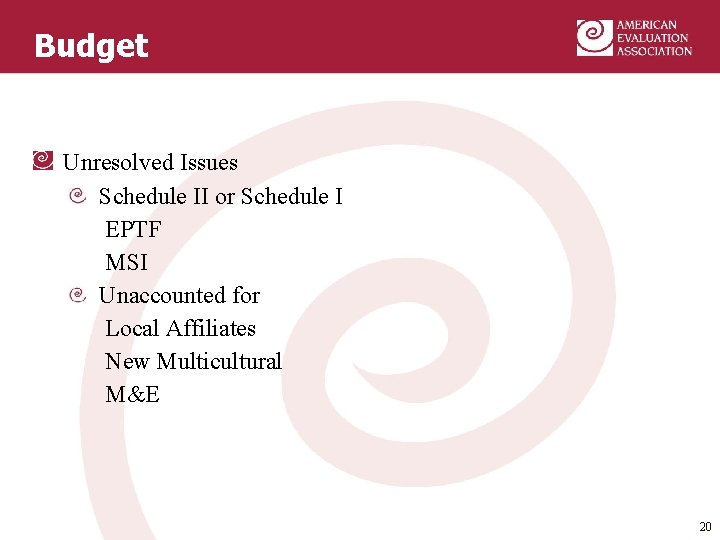 Budget

AMERICAN EVALUATION ASSOCIATION

Unresolved Issues

Schedule II or Schedule I

EPTF

MSI

Unaccounted for

Local Affiliates

New Multicultural

M&E

20